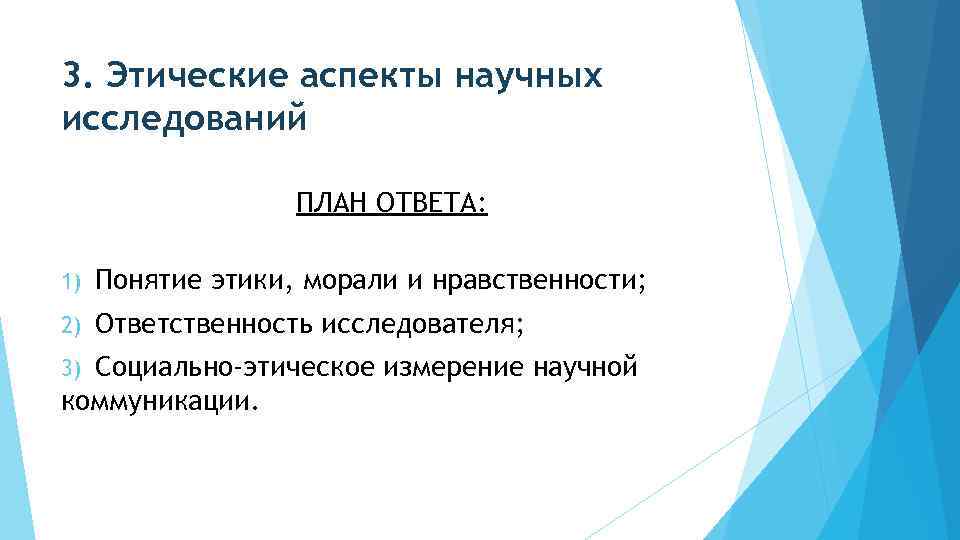 3. Этические аспекты научных исследований

ПЛАН ОТВЕТА:

1) Понятие этики, морали и нравственности;

2) Ответственность исследователя;

3) Социально-этическое измерение научной коммуникации.